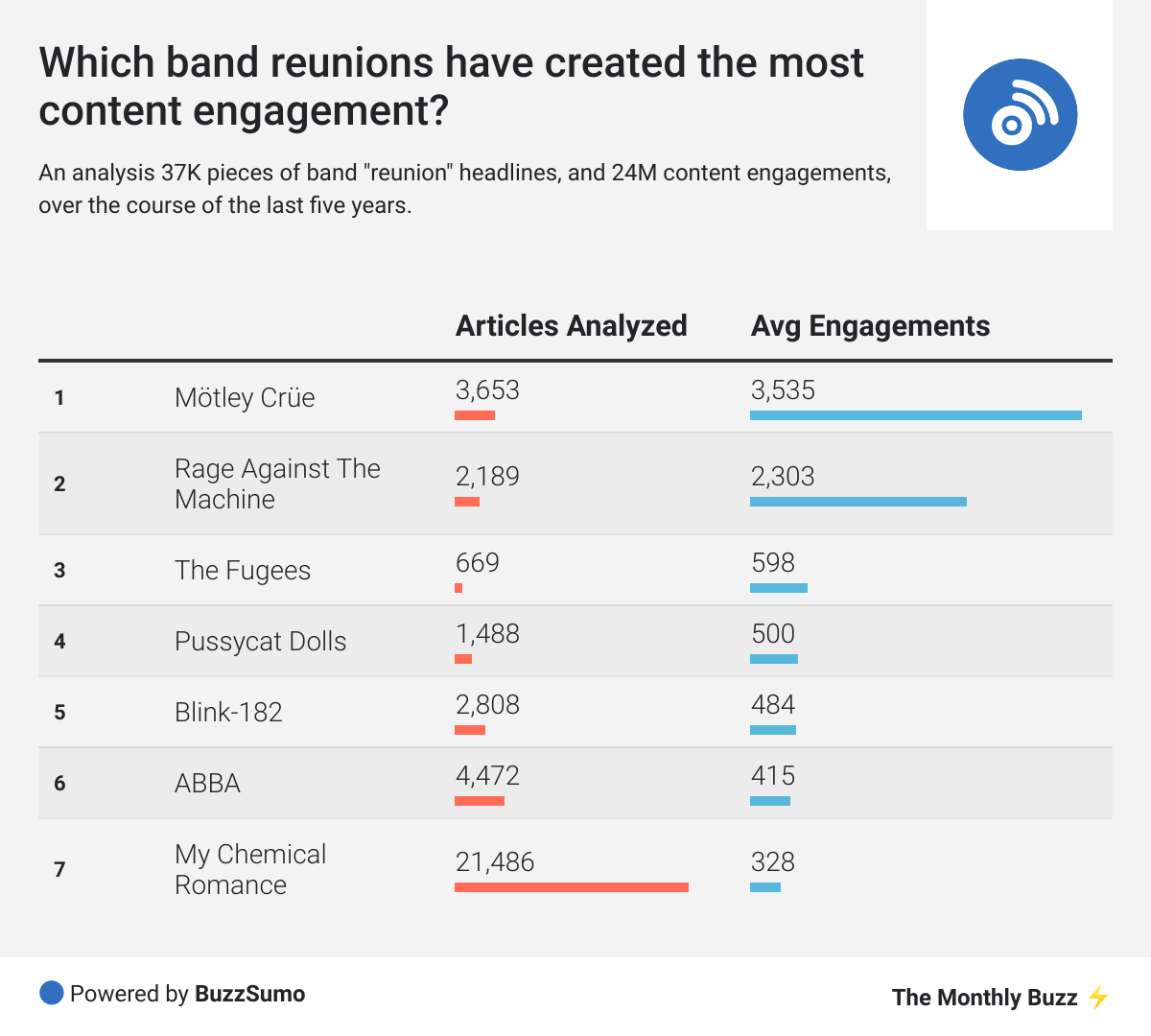 Which band reunions have created the most content engagement?

An analysis 37K pieces of band "reunion" headlines, and 24M content engagements, over the course of the last five years.

| | | Articles Analyzed | Avg Engagements |
|---|---|---|---|
| 1 | Mötley Crüe | 3,653 | 3,535 |
| 2 | Rage Against The Machine | 2,189 | 2,303 |
| 3 | The Fugees | 669 | 598 |
| 4 | Pussycat Dolls | 1,488 | 500 |
| 5 | Blink-182 | 2,808 | 484 |
| 6 | ABBA | 4,472 | 415 |
| 7 | My Chemical Romance | 21,486 | 328 |

Powered by BuzzSumo

The Monthly Buzz